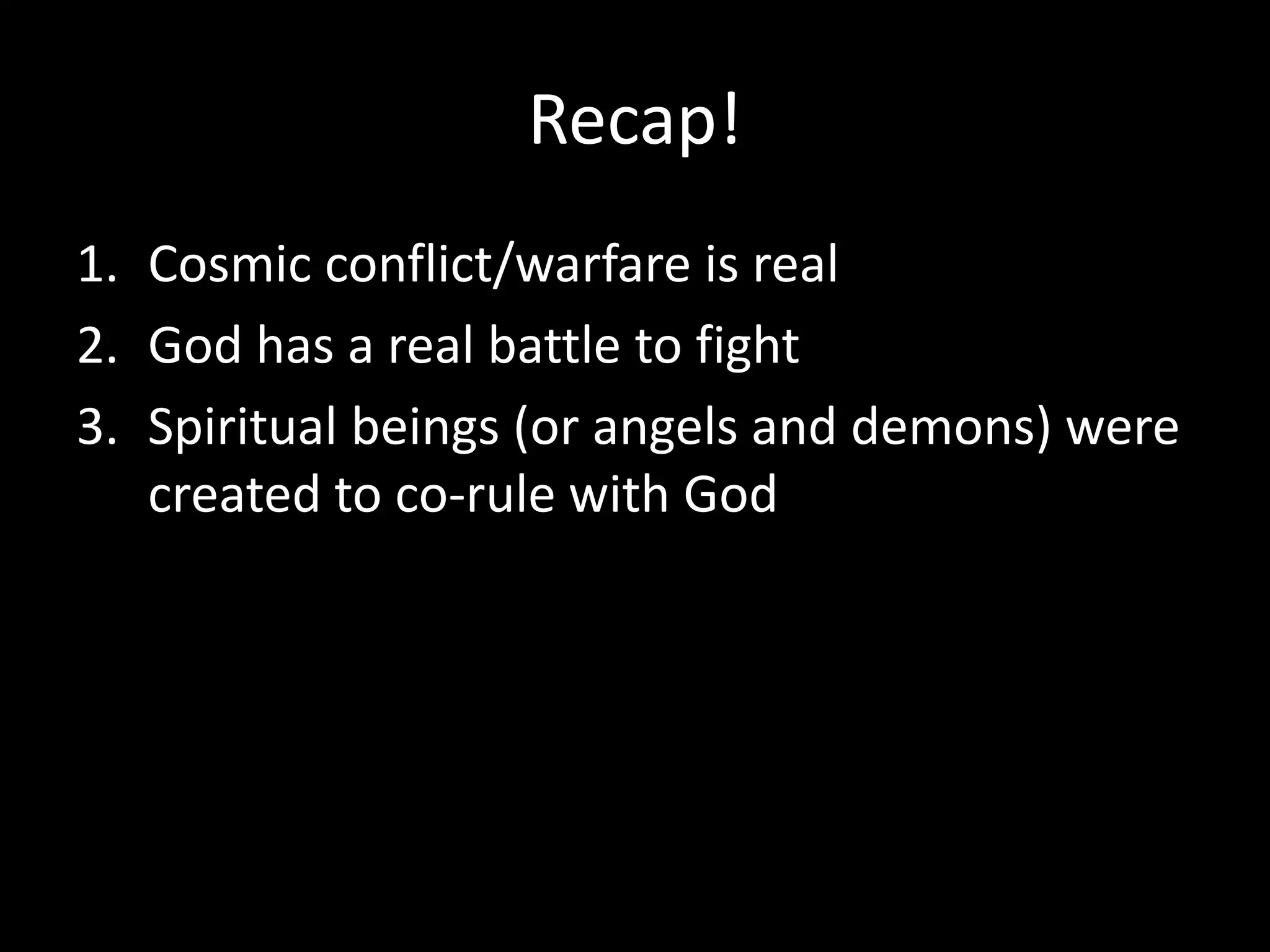 Recap!

1. Cosmic conflict/warfare is real
2. God has a real battle to fight
3. Spiritual beings (or angels and demons) were created to co-rule with God